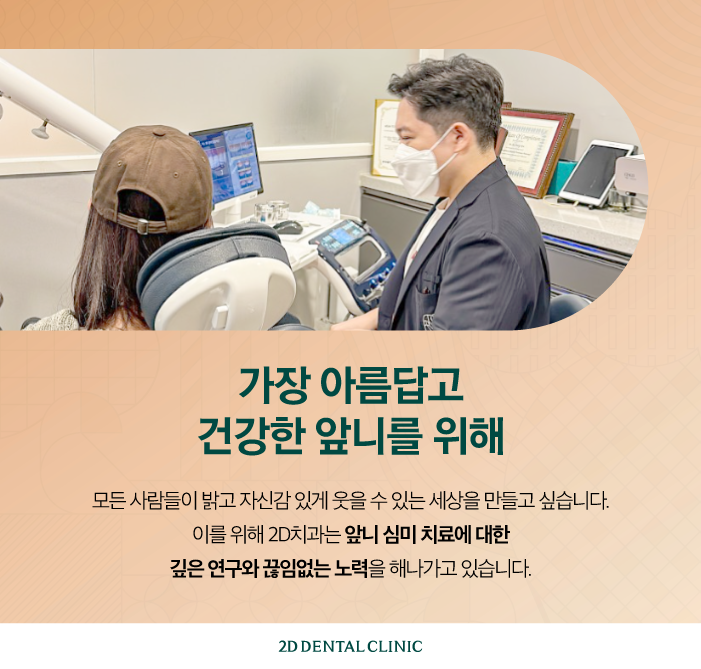 가장 아름답고
건강한 앞니를 위해

모든 사람들이 밝고 자신감 있게 웃을 수 있는 세상을 만들고 싶습니다.
이를 위해 2D치과는 앞니 심미 치료에 대한
깊은 연구와 끊임없는 노력을 해나가고 있습니다.

2D DENTAL CLINIC